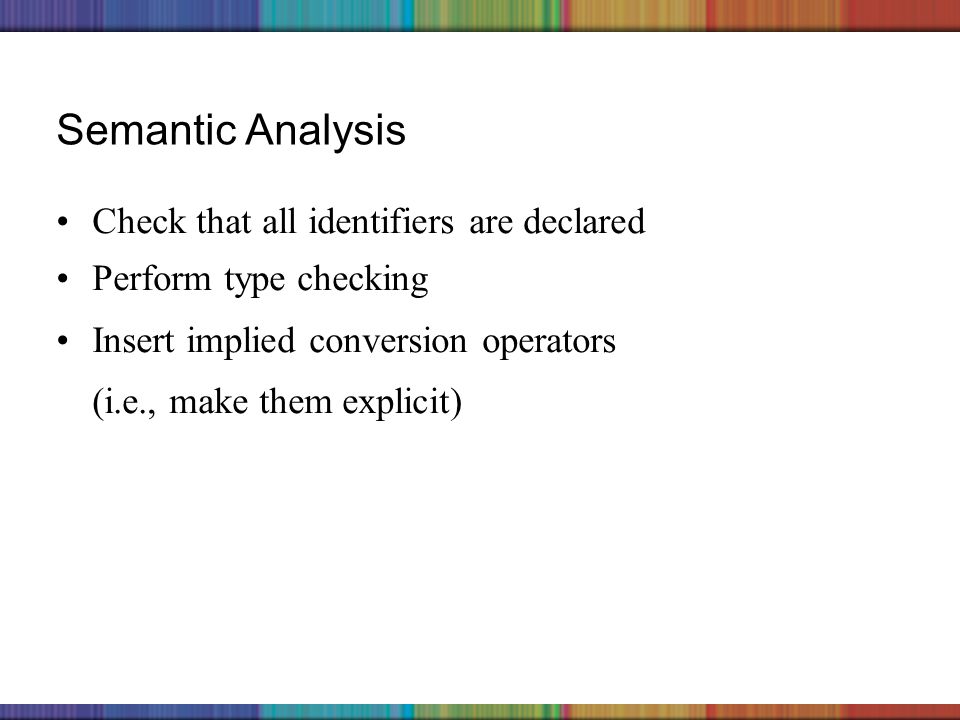 Semantic Analysis

• Check that all identifiers are declared
• Perform type checking
• Insert implied conversion operators (i.e., make them explicit)